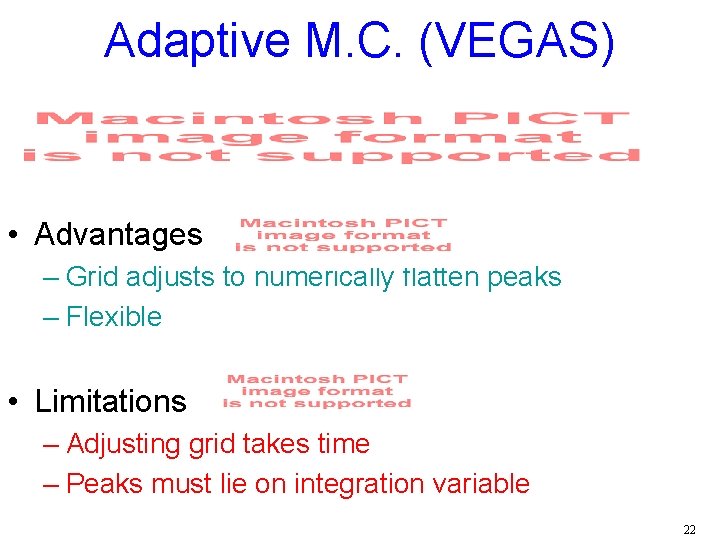 Adaptive M.C. (VEGAS)

Macintosh PICT image format is not supported

• Advantages Macintosh PICT image format is not supported

– Grid adjusts to numerically flatten peaks

– Flexible

• Limitations Macintosh PICT image format is not supported

– Adjusting grid takes time

– Peaks must lie on integration variable

22